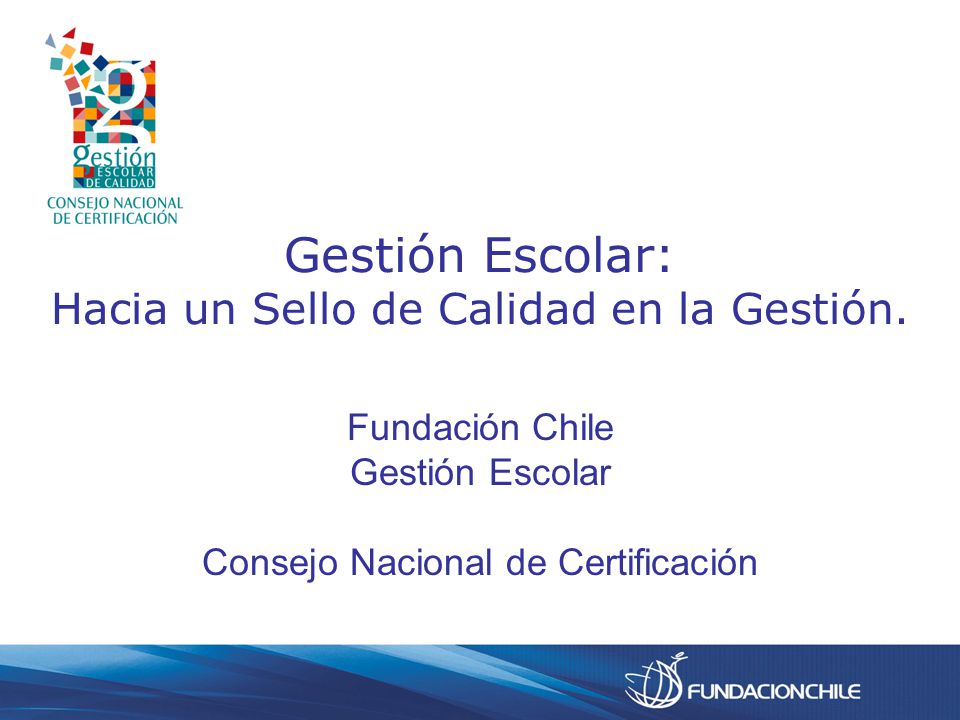 gestión
ESCOLAR
DE CALIDAD
CONSEJO NACIONAL
DE CERTIFICACIÓN

Gestión Escolar:
Hacia un Sello de Calidad en la Gestión.

Fundación Chile
Gestión Escolar

Consejo Nacional de Certificación

FUNDACIONCHILE